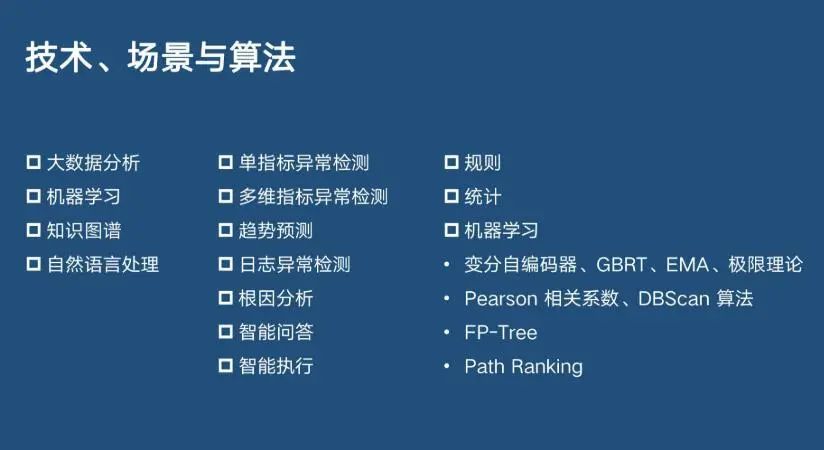 技术、场景与算法

☐ 大数据分析
☐ 机器学习
☐ 知识图谱
☐ 自然语言处理

☐ 单指标异常检测
☐ 多维指标异常检测
☐ 趋势预测
☐ 日志异常检测
☐ 根因分析
☐ 智能问答
☐ 智能执行

☐ 规则
☐ 统计
☐ 机器学习
• 变分自编码器、GBRT、EMA、极限理论
• Pearson 相关系数、DBScan 算法
• FP-Tree
• Path Ranking